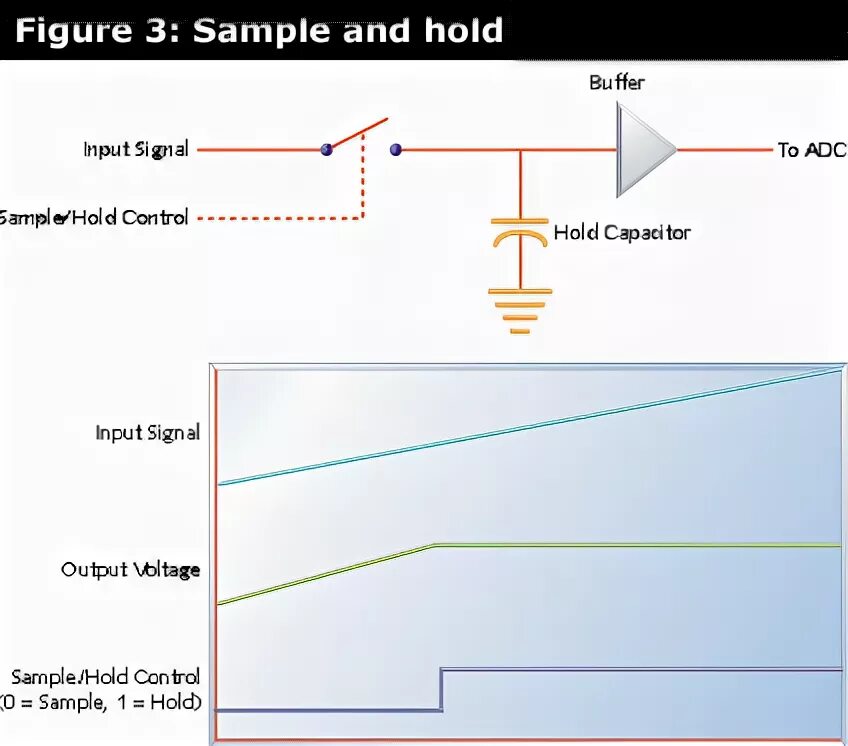 Figure 3: Sample and hold

Buffer

Input Signal

To ADC

Sample/Hold Control

Hold Capacitor

Input Signal

Output Voltage

Sample/Hold Control
(0 = Sample, 1 = Hold)